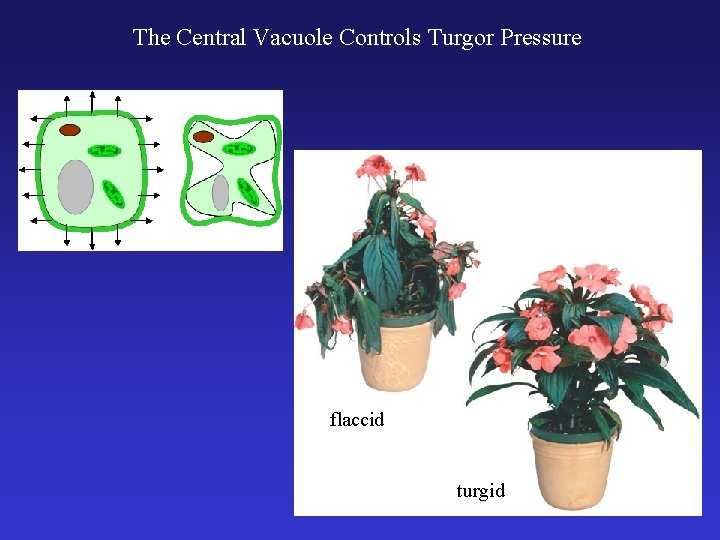 The Central Vacuole Controls Turgor Pressure

flaccid

turgid